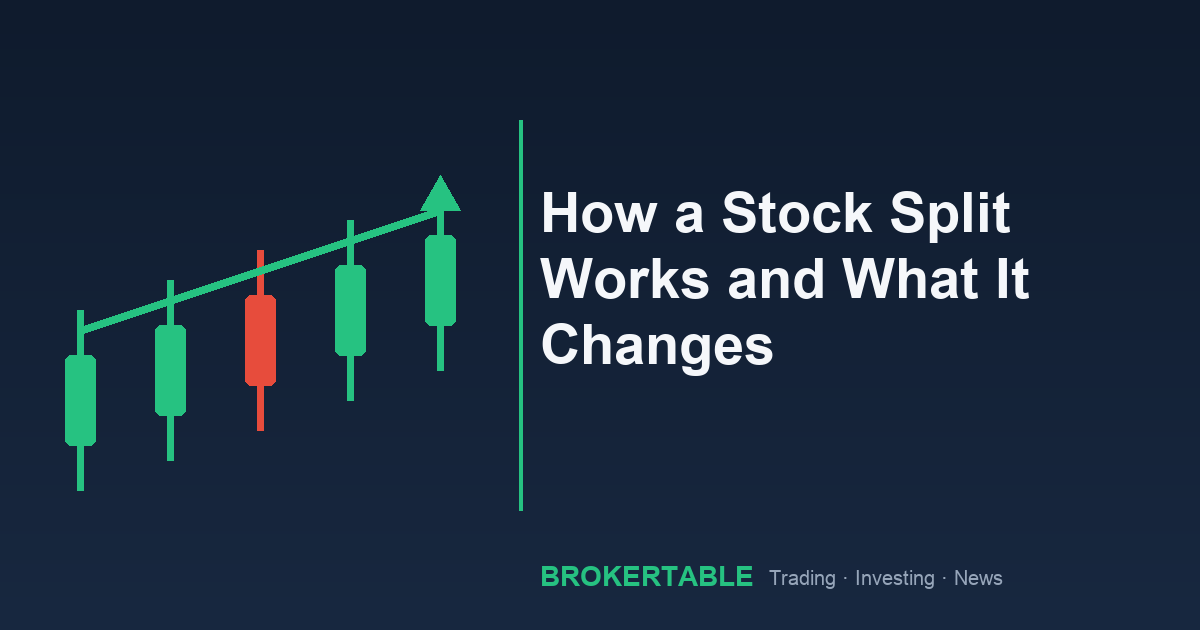 How a Stock Split Works and What It Changes

BROKERTABLE Trading · Investing · News